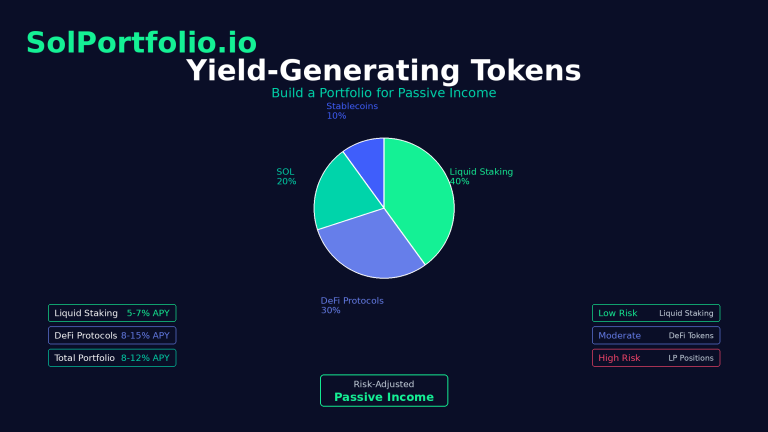 SolPortfolio.io

Yield-Generating Tokens

Build a Portfolio for Passive Income

Stablecoins
10%

SOL
20%

Liquid Staking
40%

DeFi Protocols
30%

Liquid Staking 5-7% APY

DeFi Protocols 8-15% APY

Total Portfolio 8-12% APY

Low Risk Liquid Staking

Moderate DeFi Tokens

High Risk LP Positions

Risk-Adjusted
Passive Income